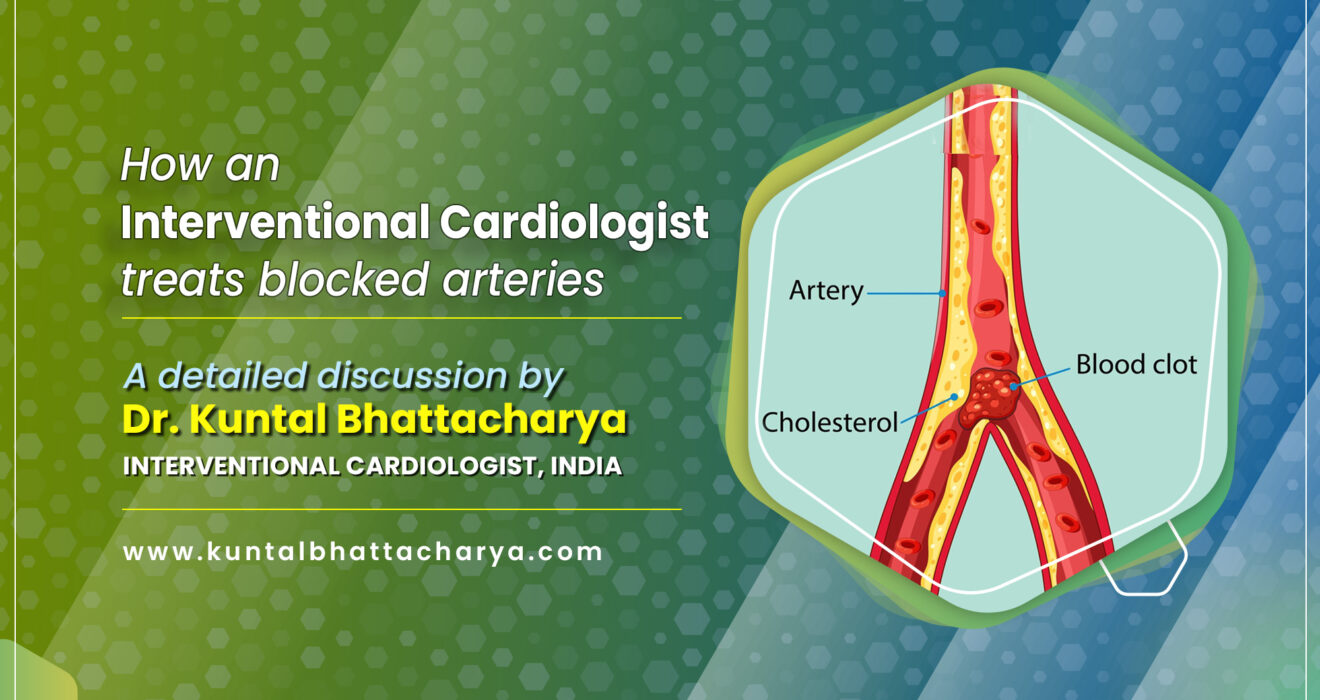 How an
Interventional Cardiologist
treats blocked arteries

A detailed discussion by
Dr. Kuntal Bhattacharya
INTERVENTIONAL CARDIOLOGIST, INDIA

www.kuntalbhattacharya.com

Artery
Blood clot
Cholesterol